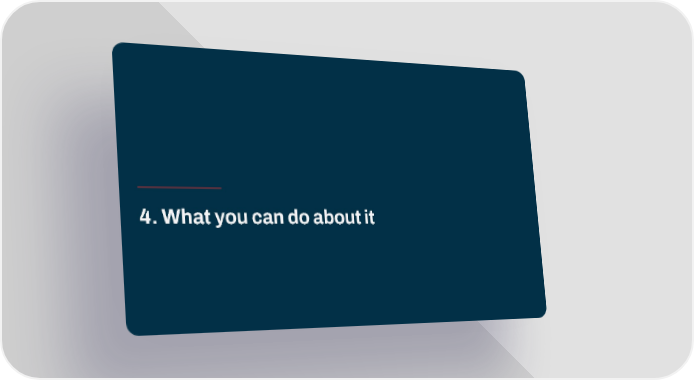 4. What you can do about it